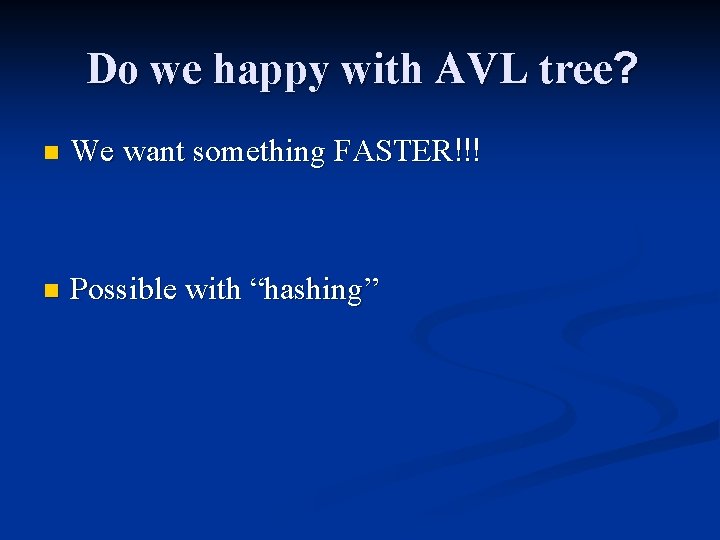 Do we happy with AVL tree?

We want something FASTER!!!

Possible with “hashing”